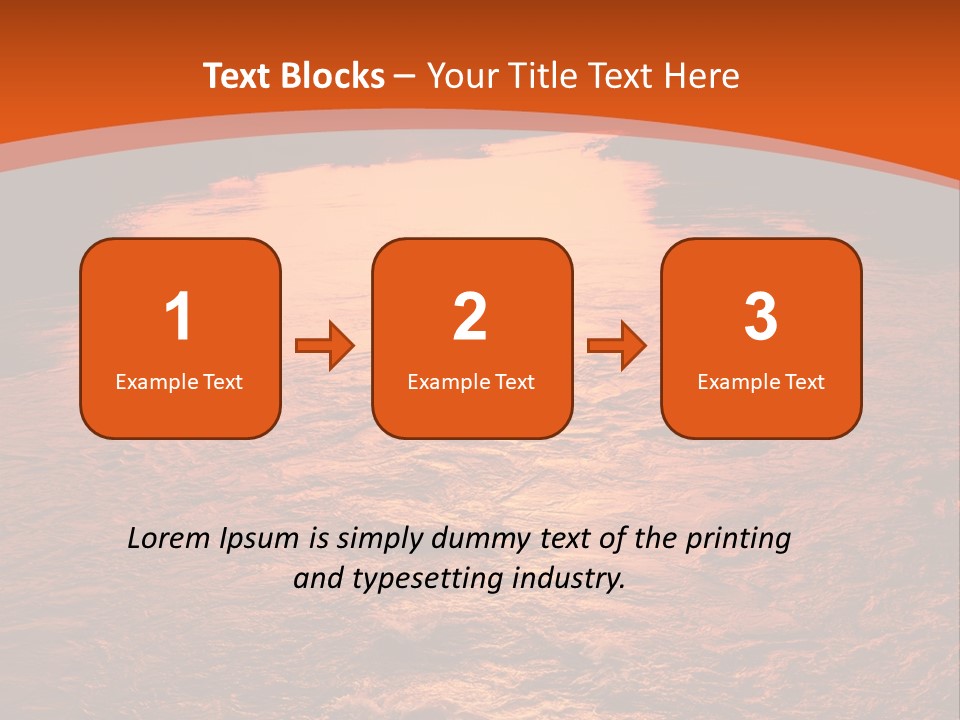 Text Blocks – Your Title Text Here

1
Example Text

2
Example Text

3
Example Text

Lorem Ipsum is simply dummy text of the printing and typesetting industry.